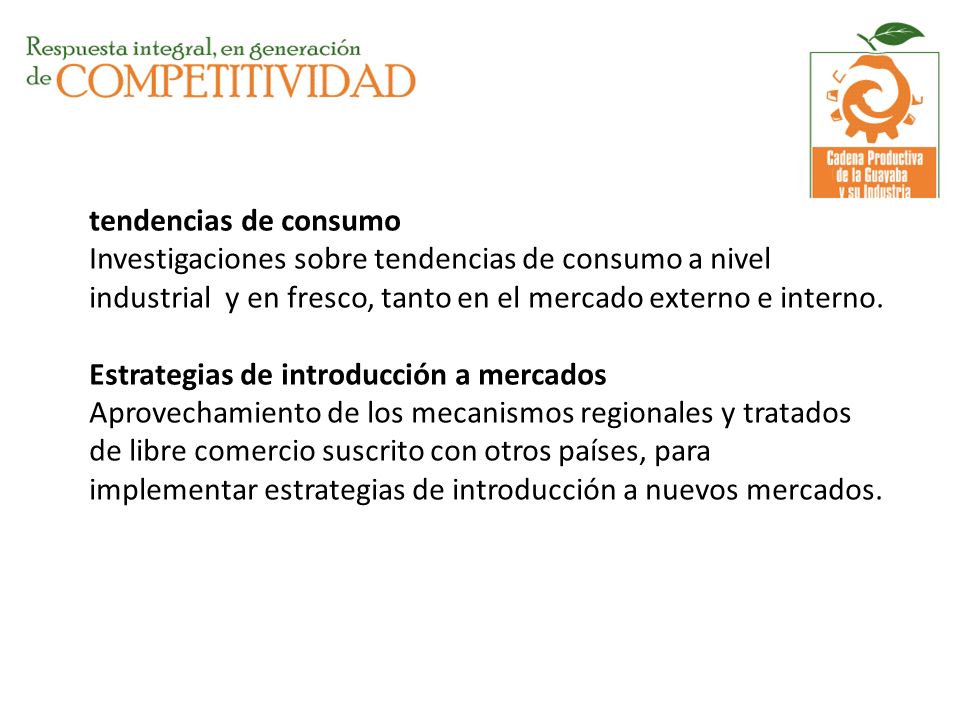 Respuesta integral, en generación de COMPETITIVIDAD

Cadena Productiva de la Guayaba y su Industria

tendencias de consumo
Investigaciones sobre tendencias de consumo a nivel industrial y en fresco, tanto en el mercado externo e interno.

Estrategias de introducción a mercados
Aprovechamiento de los mecanismos regionales y tratados de libre comercio suscrito con otros países, para implementar estrategias de introducción a nuevos mercados.